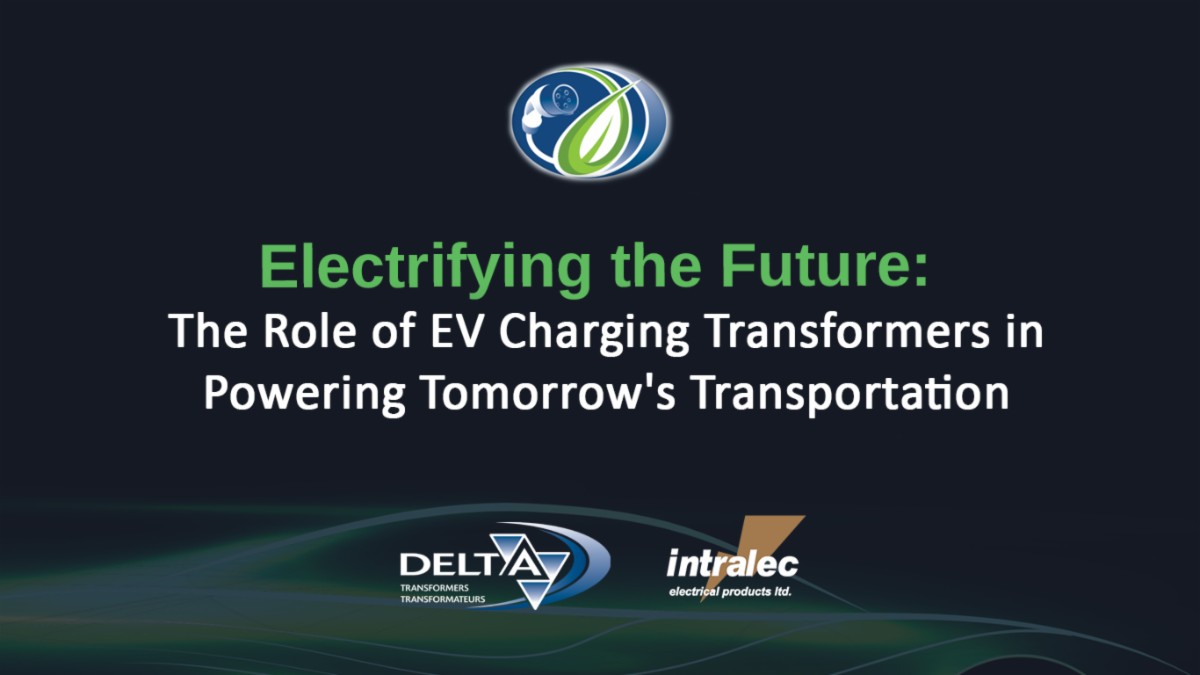 Electrifying the Future:
The Role of EV Charging Transformers in Powering Tomorrow's Transportation

DELTA
TRANSFORMERS
TRANSFORMATEURS

intralec
electrical products ltd.